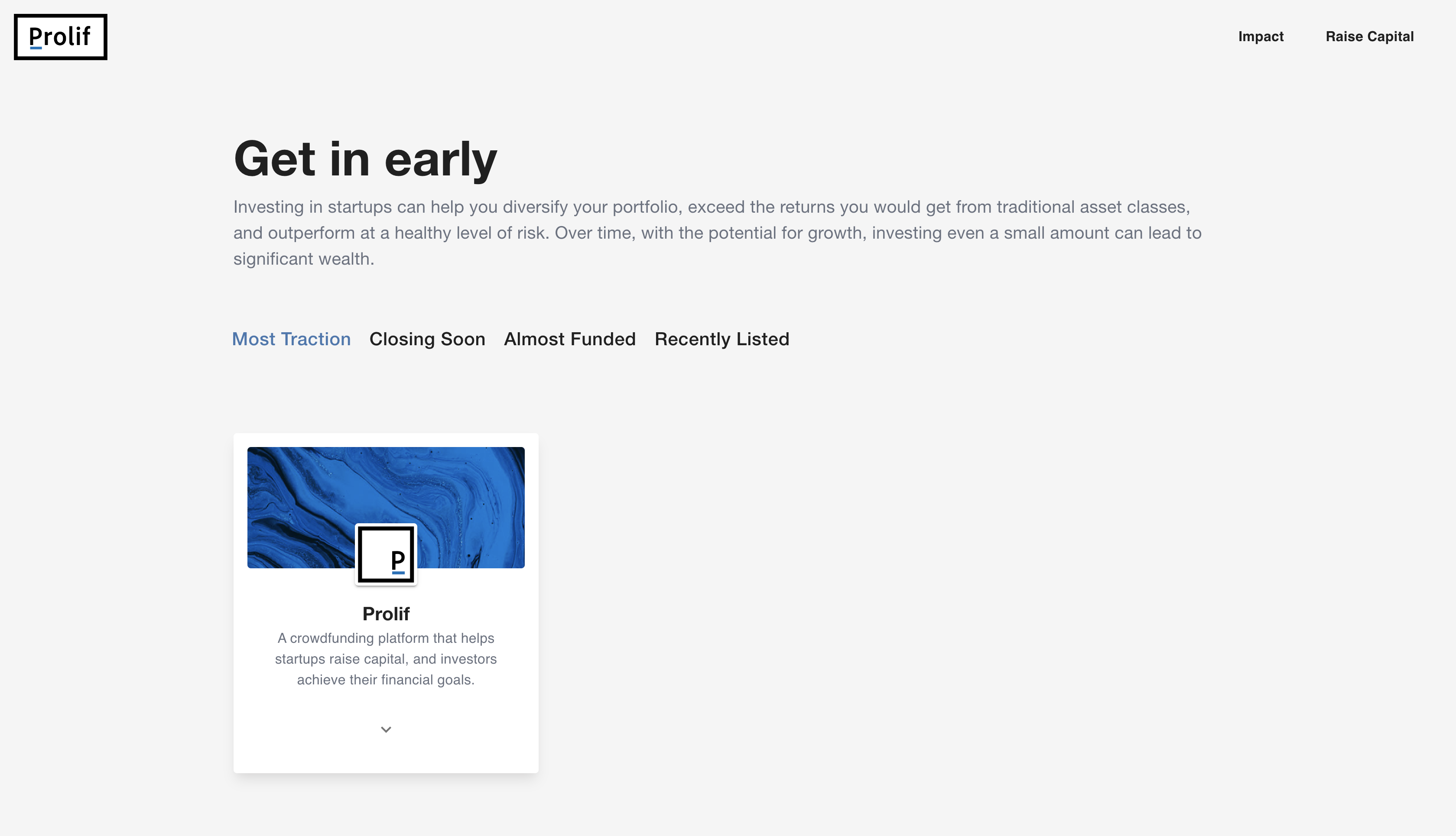 Prolif

Impact Raise Capital

Get in early

Investing in startups can help you diversify your portfolio, exceed the returns you would get from traditional asset classes, and outperform at a healthy level of risk. Over time, with the potential for growth, investing even a small amount can lead to significant wealth.

Most Traction Closing Soon Almost Funded Recently Listed

P

Prolif

A crowdfunding platform that helps startups raise capital, and investors achieve their financial goals.